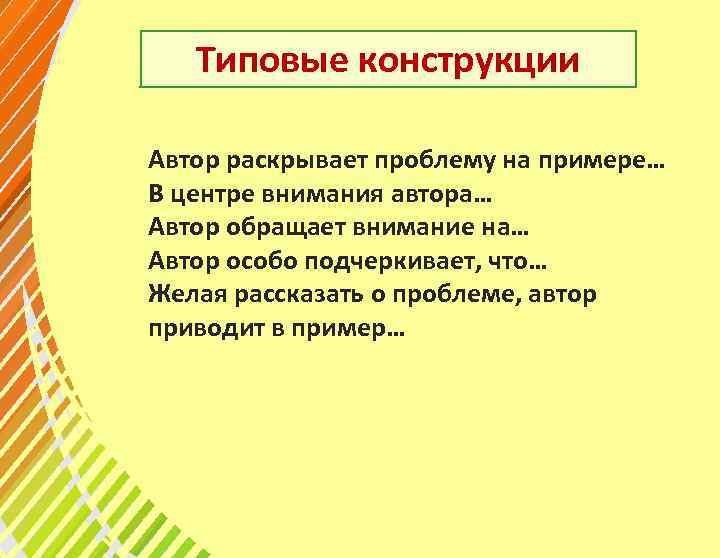 Типовые конструкции

Автор раскрывает проблему на примере…
В центре внимания автора…
Автор обращает внимание на…
Автор особо подчеркивает, что…
Желая рассказать о проблеме, автор приводит в пример…